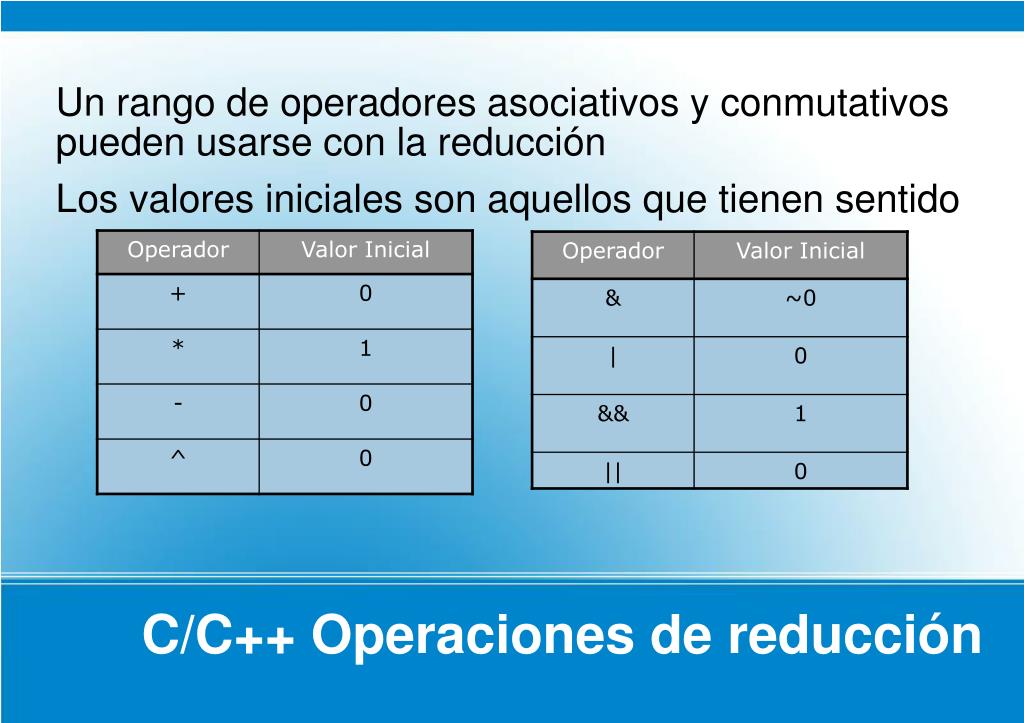 Un rango de operadores asociativos y conmutativos pueden usarse con la reducción

Los valores iniciales son aquellos que tienen sentido

| Operador | Valor Inicial |
|---|---|
| + | 0 |
| * | 1 |
| - | 0 |
| ^ | 0 |

| Operador | Valor Inicial |
|---|---|
| & | ~0 |
| \| | 0 |
| && | 1 |
| \|\| | 0 |

C/C++ Operaciones de reducción